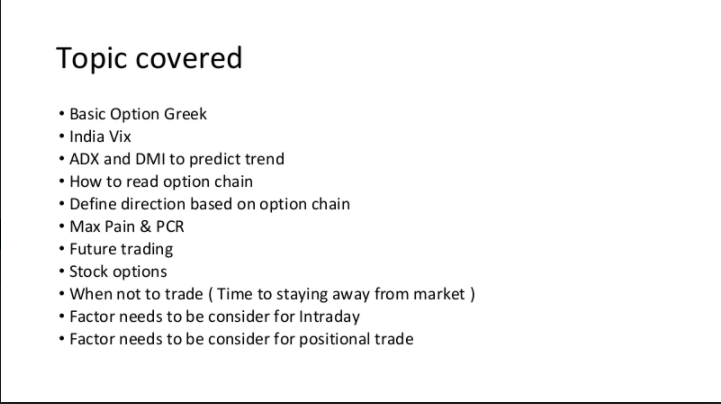 Topic covered

• Basic Option Greek
• India Vix
• ADX and DMI to predict trend
• How to read option chain
• Define direction based on option chain
• Max Pain & PCR
• Future trading
• Stock options
• When not to trade ( Time to staying away from market )
• Factor needs to be consider for Intraday
• Factor needs to be consider for positional trade